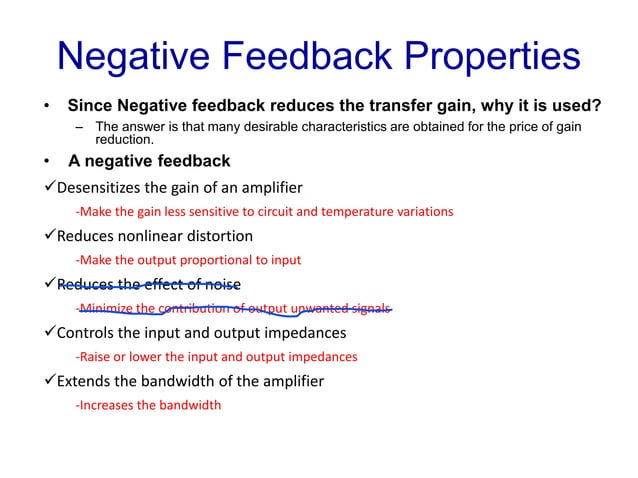 Negative Feedback Properties

• Since Negative feedback reduces the transfer gain, why it is used?

– The answer is that many desirable characteristics are obtained for the price of gain reduction.

• A negative feedback

✓Desensitizes the gain of an amplifier

-Make the gain less sensitive to circuit and temperature variations

✓Reduces nonlinear distortion

-Make the output proportional to input

✓Reduces the effect of noise

-Minimize the contribution of output unwanted signals

✓Controls the input and output impedances

-Raise or lower the input and output impedances

✓Extends the bandwidth of the amplifier

-Increases the bandwidth